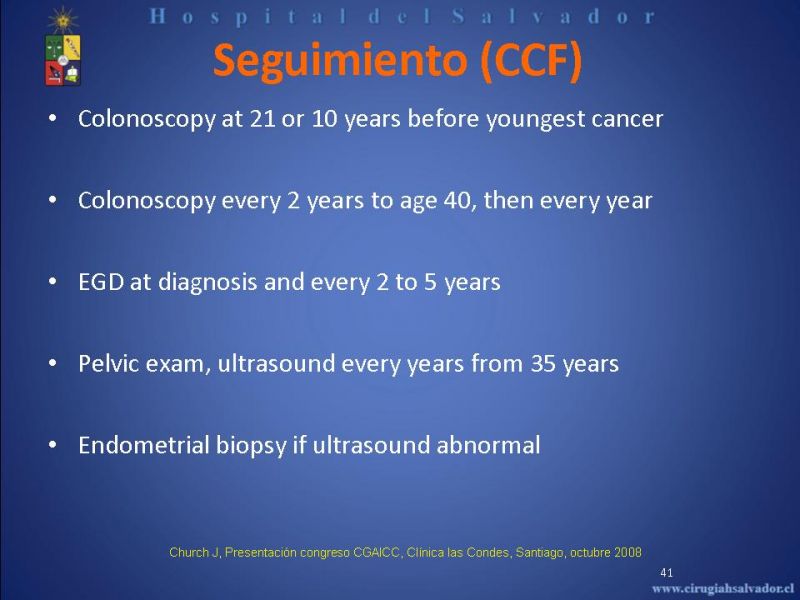 Hospital del Salvador

Seguimiento (CCF)

• Colonoscopy at 21 or 10 years before youngest cancer

• Colonoscopy every 2 years to age 40, then every year

• EGD at diagnosis and every 2 to 5 years

• Pelvic exam, ultrasound every years from 35 years

• Endometrial biopsy if ultrasound abnormal

Church J, Presentación congreso CGAICC, Clínica las Condes, Santiago, octubre 2008

41

www.cirugiahsalvador.cl